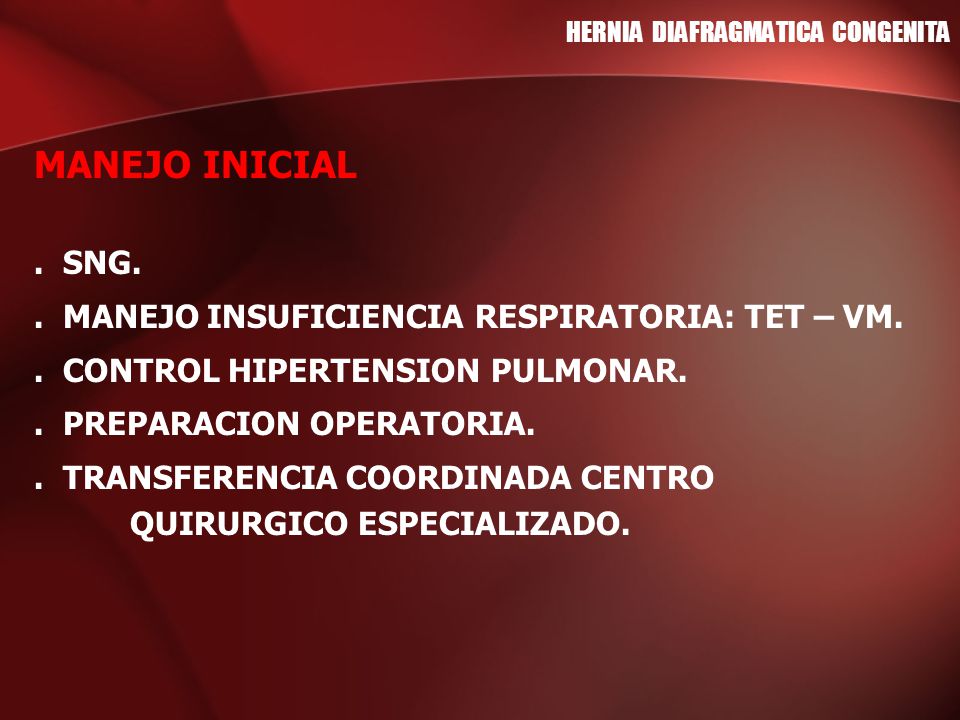 HERNIA DIAFRAGMATICA CONGENITA

MANEJO INICIAL

. SNG.
. MANEJO INSUFICIENCIA RESPIRATORIA: TET – VM.
. CONTROL HIPERTENSION PULMONAR.
. PREPARACION OPERATORIA.
. TRANSFERENCIA COORDINADA CENTRO QUIRURGICO ESPECIALIZADO.